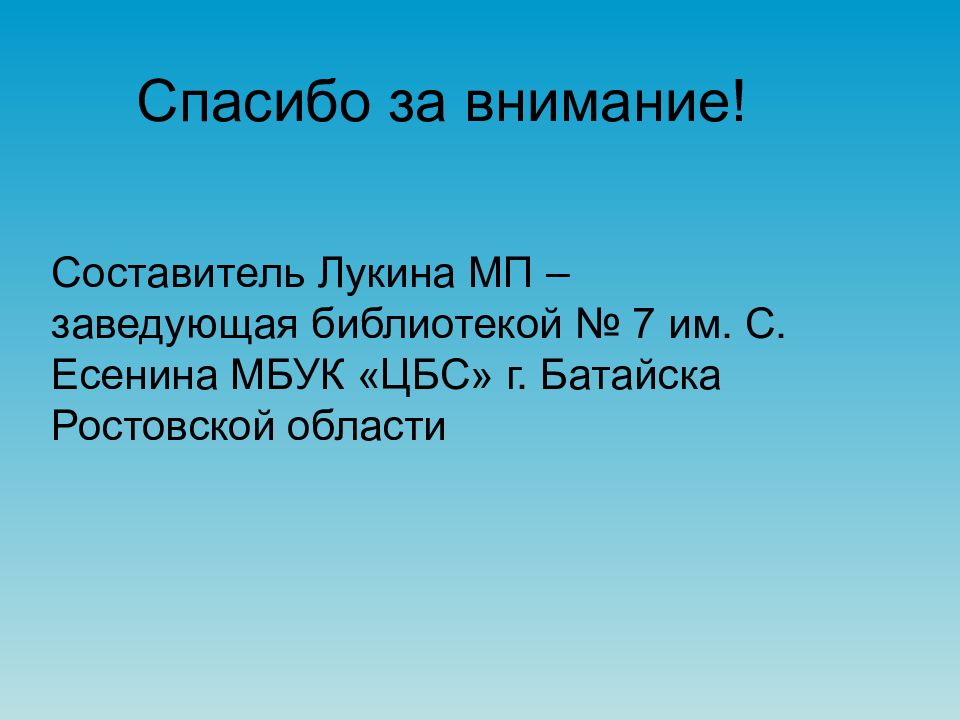 Спасибо за внимание!

Составитель Лукина МП – заведующая библиотекой № 7 им. С. Есенина МБУК «ЦБС» г. Батайска Ростовской области